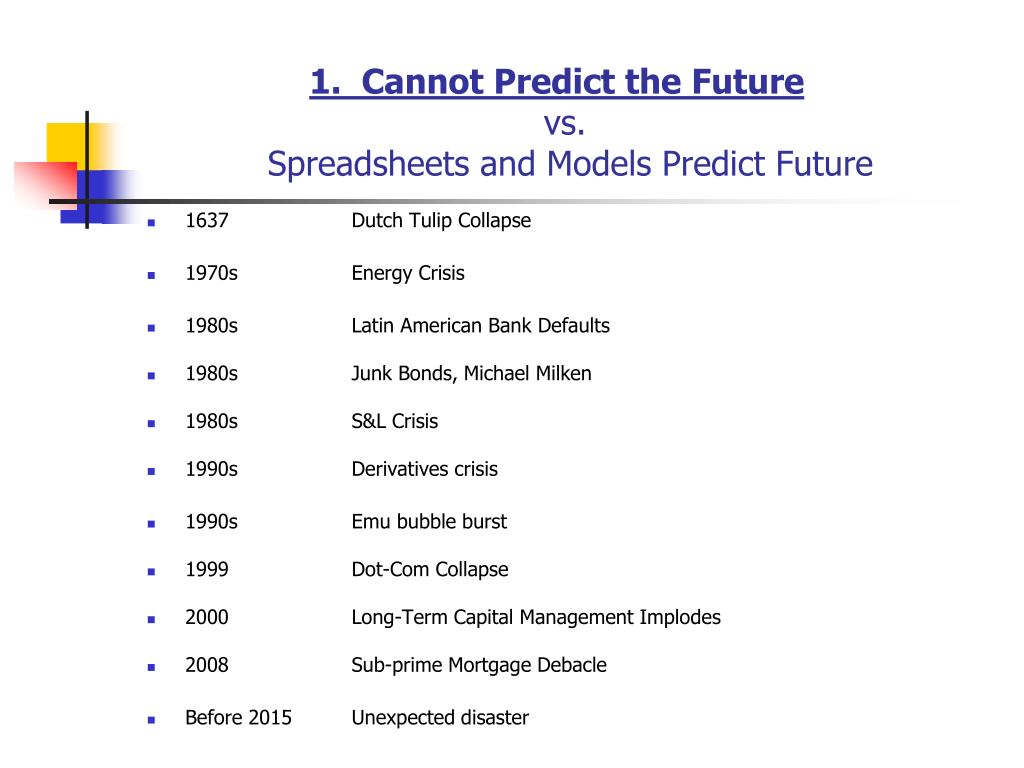 1. Cannot Predict the Future
vs.
Spreadsheets and Models Predict Future

- 1637 Dutch Tulip Collapse
- 1970s Energy Crisis
- 1980s Latin American Bank Defaults
- 1980s Junk Bonds, Michael Milken
- 1980s S&L Crisis
- 1990s Derivatives crisis
- 1990s Emu bubble burst
- 1999 Dot-Com Collapse
- 2000 Long-Term Capital Management Implodes
- 2008 Sub-prime Mortgage Debacle
- Before 2015 Unexpected disaster